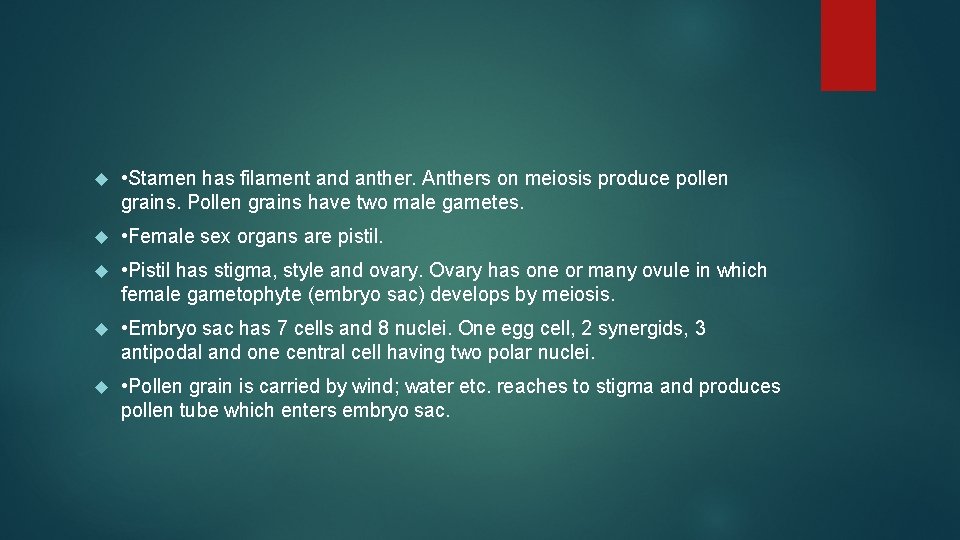 • Stamen has filament and anther. Anthers on meiosis produce pollen grains. Pollen grains have two male gametes.

• Female sex organs are pistil.

• Pistil has stigma, style and ovary. Ovary has one or many ovule in which female gametophyte (embryo sac) develops by meiosis.

• Embryo sac has 7 cells and 8 nuclei. One egg cell, 2 synergids, 3 antipodal and one central cell having two polar nuclei.

• Pollen grain is carried by wind; water etc. reaches to stigma and produces pollen tube which enters embryo sac.